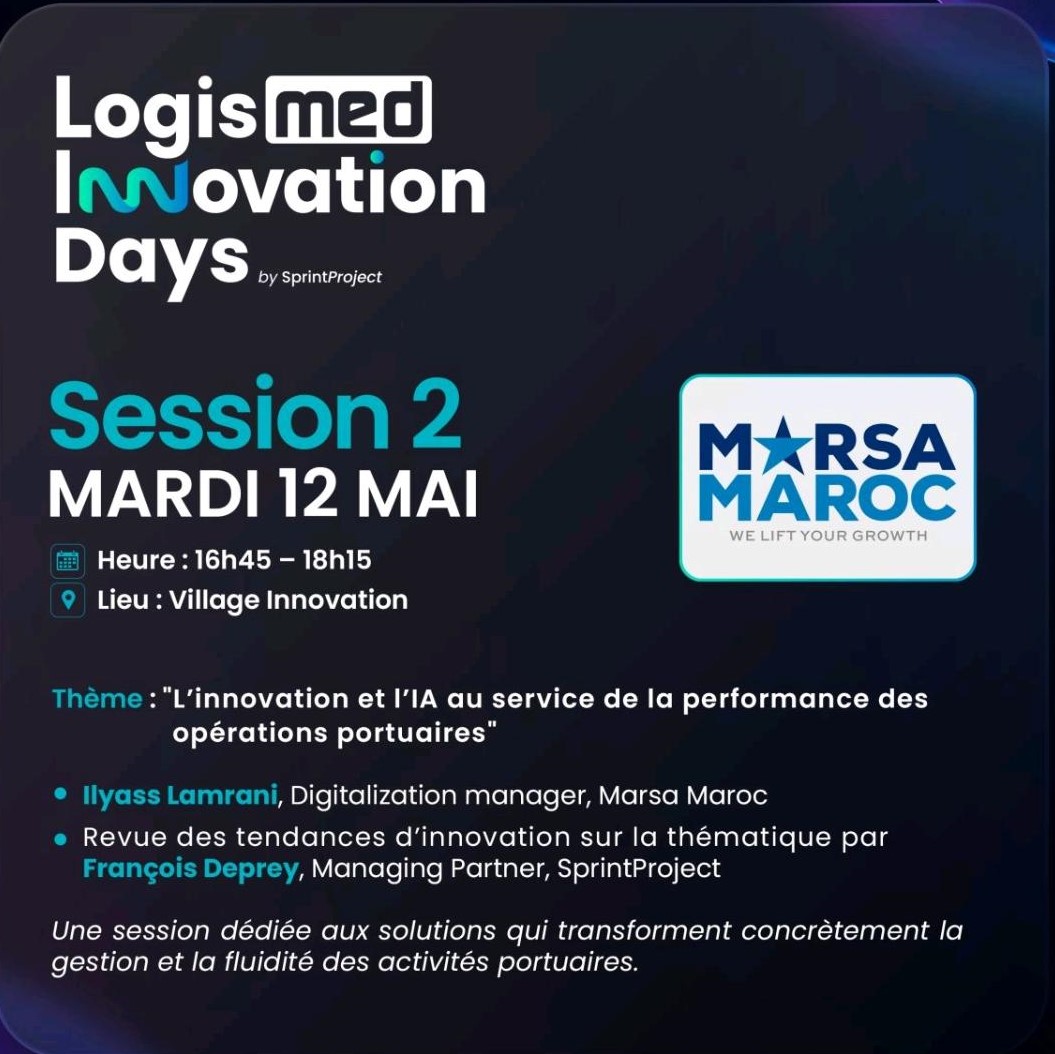 Logismed
Innovation
Days by SprintProject

Session 2
MARDI 12 MAI

Heure : 16h45 – 18h15
Lieu : Village Innovation

MARSA MAROC
WE LIFT YOUR GROWTH

Thème : "L'innovation et l'IA au service de la performance des opérations portuaires"

• Ilyass Lamrani, Digitalization manager, Marsa Maroc
• Revue des tendances d'innovation sur la thématique par François Deprey, Managing Partner, SprintProject

Une session dédiée aux solutions qui transforment concrètement la gestion et la fluidité des activités portuaires.